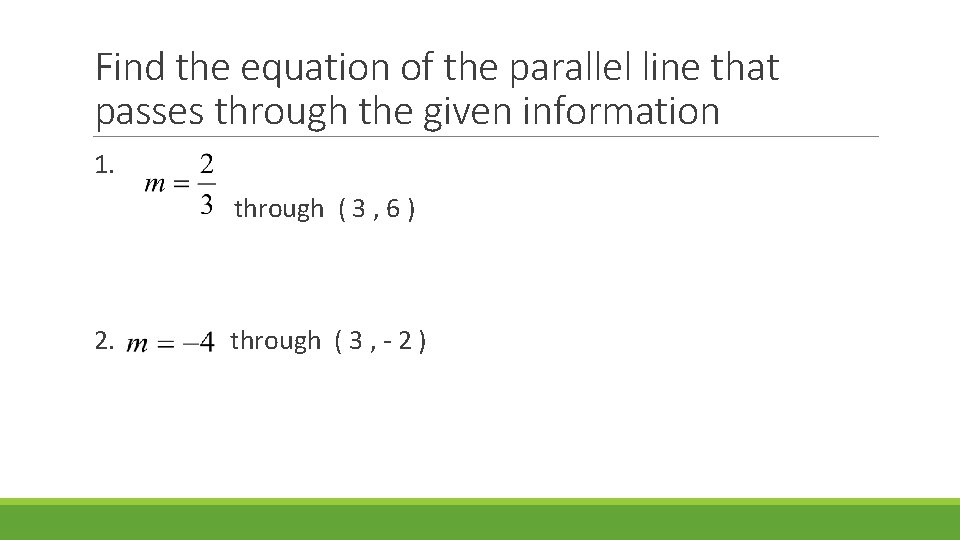 Find the equation of the parallel line that passes through the given information

1. $m = \frac{2}{3}$ through ( 3 , 6 )

2. $m = -4$ through ( 3 , - 2 )